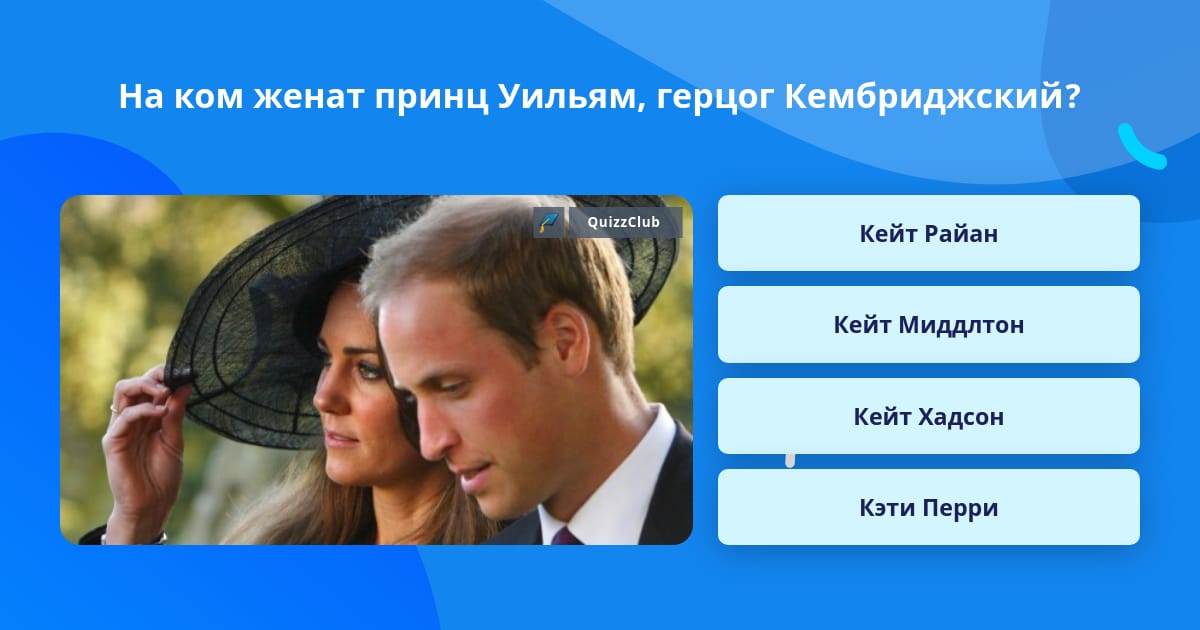 На ком женат принц Уильям, герцог Кембриджский?

QuizzClub

Кейт Райан

Кейт Миддлтон

Кейт Хадсон

Кэти Перри